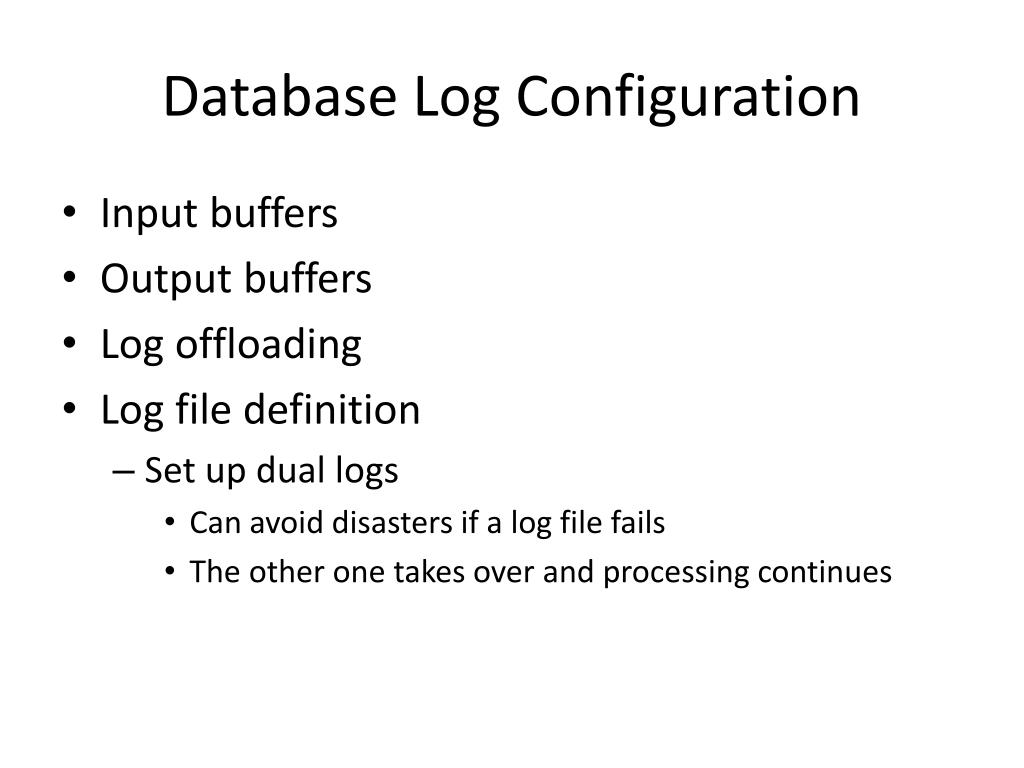 Database Log Configuration

• Input buffers
• Output buffers
• Log offloading
• Log file definition
– Set up dual logs
• Can avoid disasters if a log file fails
• The other one takes over and processing continues